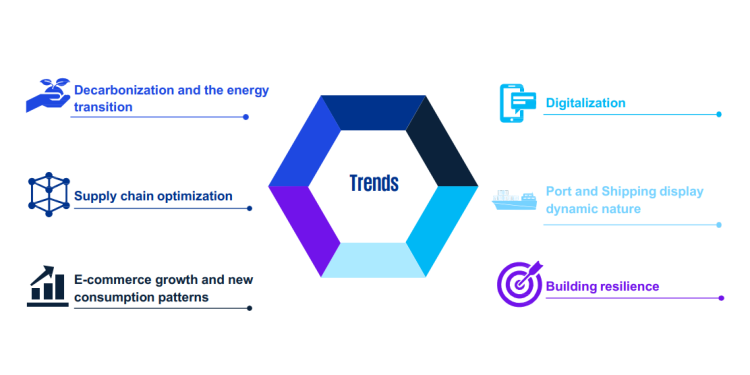 Decarbonization and the energy transition

Supply chain optimization

E-commerce growth and new consumption patterns

Trends

Digitalization

Port and Shipping display dynamic nature

Building resilience